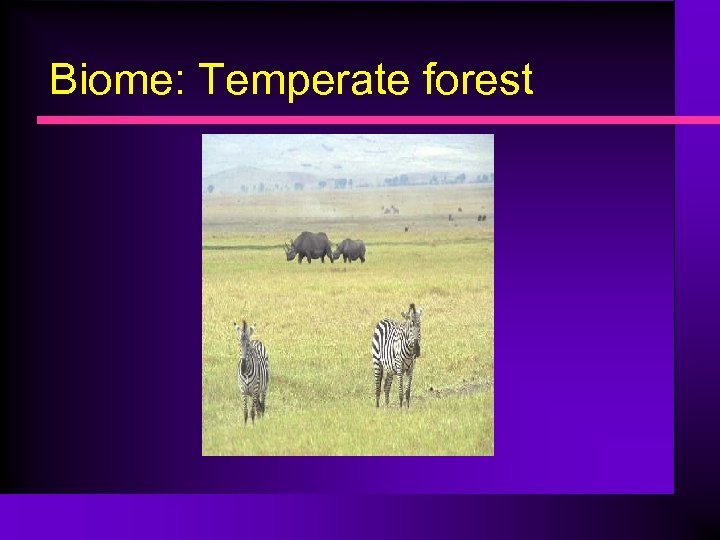 Biome: Temperate forest